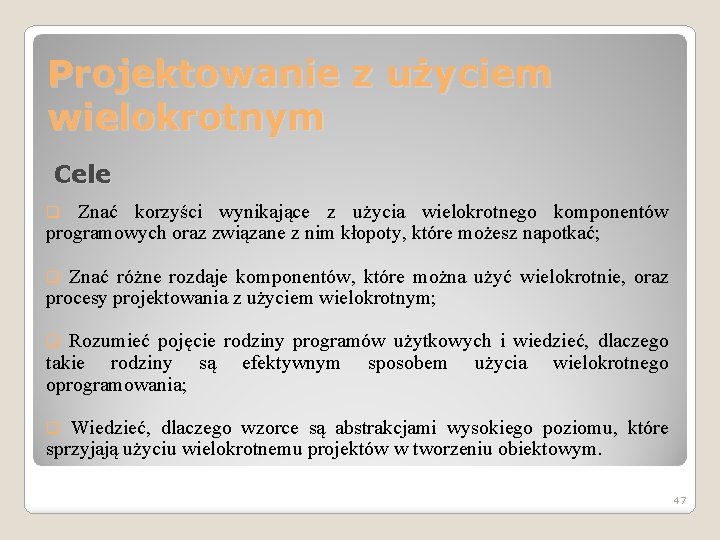 Projektowanie z użyciem wielokrotnym

Cele

❑ Znać korzyści wynikające z użycia wielokrotnego komponentów programowych oraz związane z nim kłopoty, które możesz napotkać;

❑ Znać różne rozdaje komponentów, które można użyć wielokrotnie, oraz procesy projektowania z użyciem wielokrotnym;

❑ Rozumieć pojęcie rodziny programów użytkowych i wiedzieć, dlaczego takie rodziny są efektywnym sposobem użycia wielokrotnego oprogramowania;

❑ Wiedzieć, dlaczego wzorce są abstrakcjami wysokiego poziomu, które sprzyjają użyciu wielokrotnemu projektów w tworzeniu obiektowym.

47